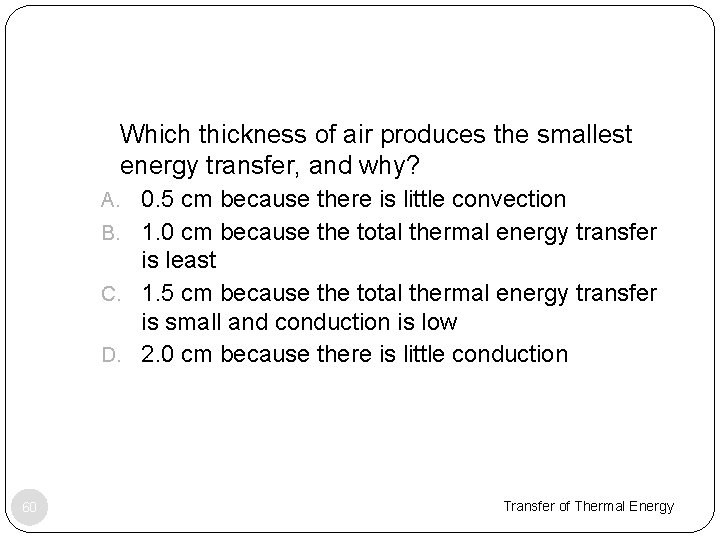 Which thickness of air produces the smallest energy transfer, and why?

A. 0.5 cm because there is little convection

B. 1.0 cm because the total thermal energy transfer is least

C. 1.5 cm because the total thermal energy transfer is small and conduction is low

D. 2.0 cm because there is little conduction

60

Transfer of Thermal Energy